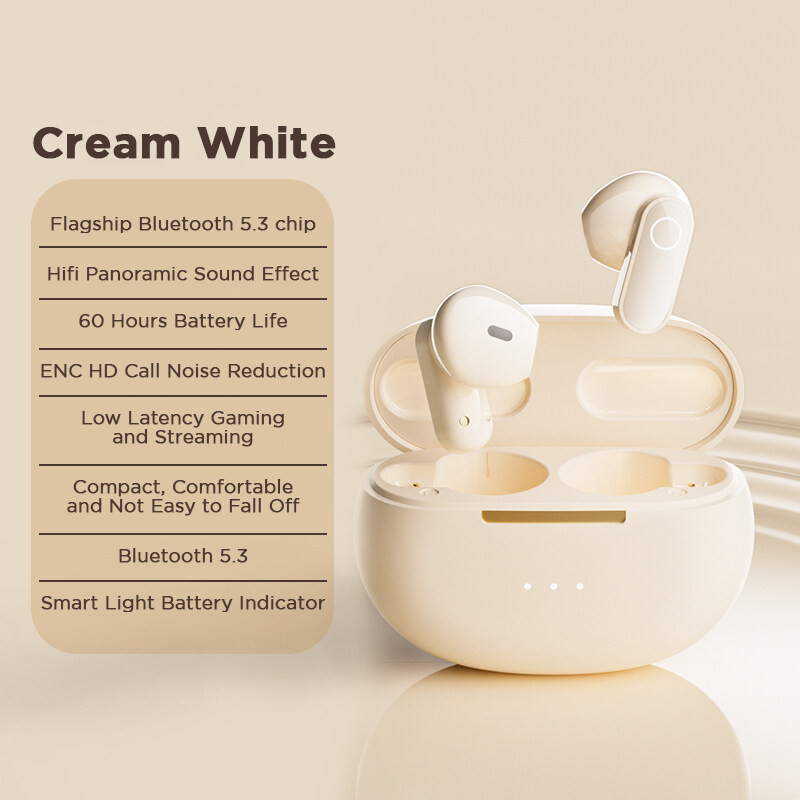 Cream White

Flagship Bluetooth 5.3 chip

Hifi Panoramic Sound Effect

60 Hours Battery Life

ENC HD Call Noise Reduction

Low Latency Gaming and Streaming

Compact, Comfortable and Not Easy to Fall Off

Bluetooth 5.3

Smart Light Battery Indicator